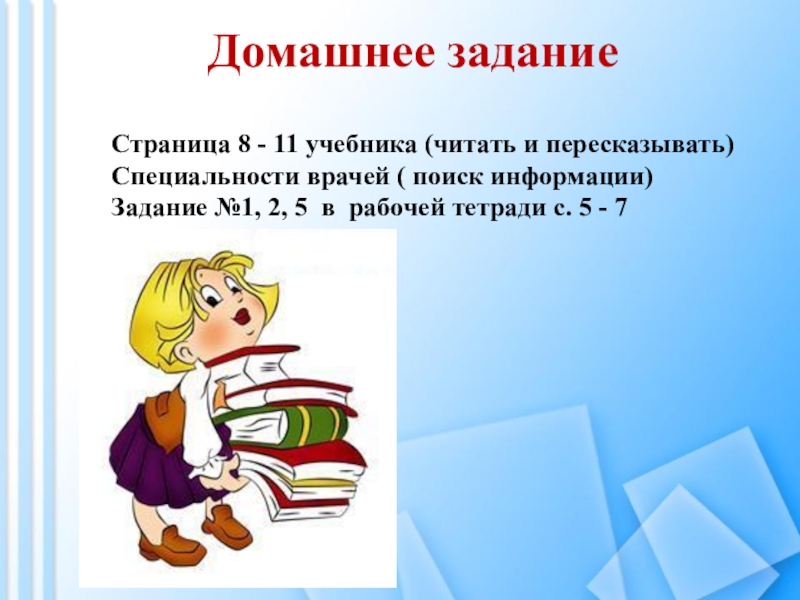 Домашнее задание

Страница 8 - 11 учебника (читать и пересказывать)
Специальности врачей ( поиск информации)
Задание №1, 2, 5 в рабочей тетради с. 5 - 7